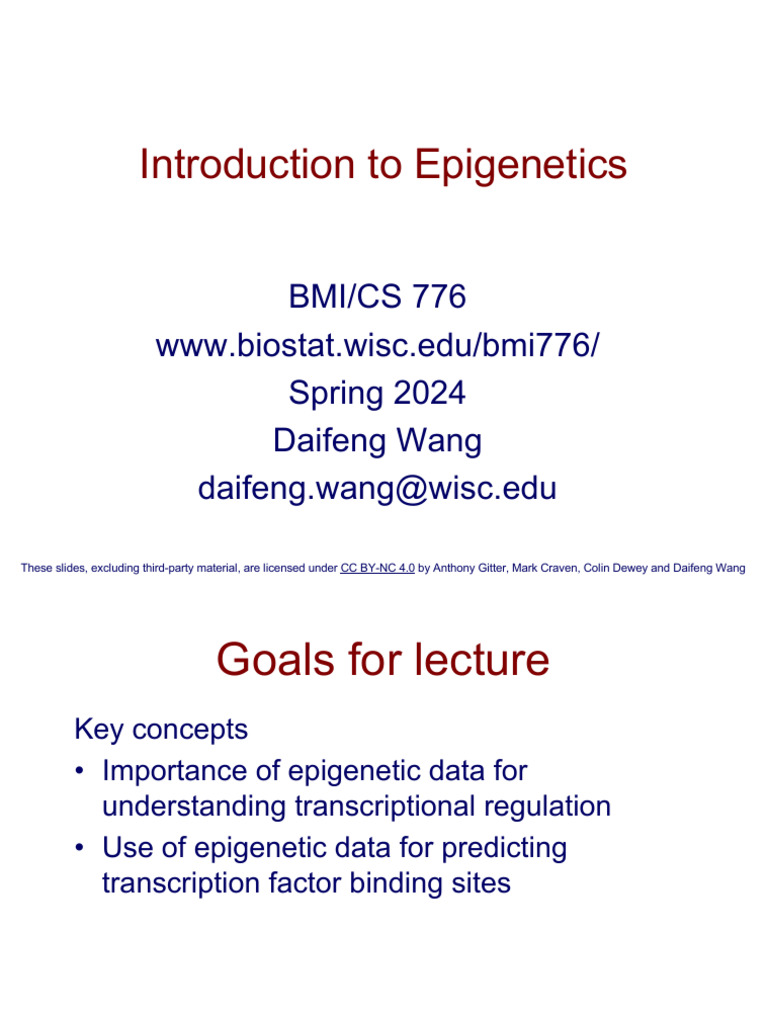 Introduction to Epigenetics

BMI/CS 776
www.biostat.wisc.edu/bmi776/
Spring 2024
Daifeng Wang
daifeng.wang@wisc.edu

These slides, excluding third-party material, are licensed under CC BY-NC 4.0 by Anthony Gitter, Mark Craven, Colin Dewey and Daifeng Wang

Goals for lecture

Key concepts
• Importance of epigenetic data for understanding transcriptional regulation
• Use of epigenetic data for predicting transcription factor binding sites